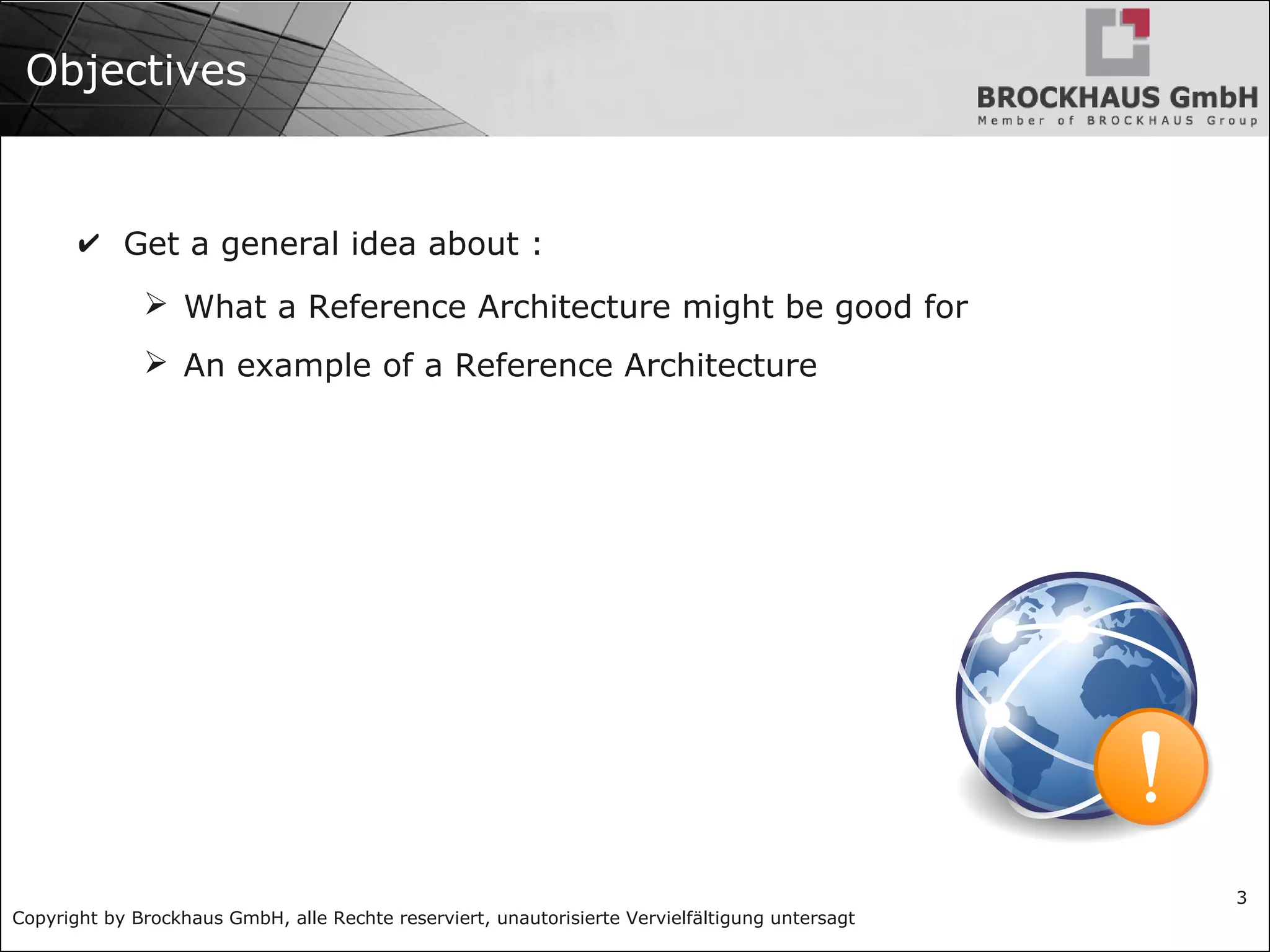 Objectives

BROCKHAUS GmbH
Member of BROCKHAUS Group

✔ Get a general idea about :

➢ What a Reference Architecture might be good for

➢ An example of a Reference Architecture

3

Copyright by Brockhaus GmbH, alle Rechte reserviert, unautorisierte Vervielfältigung untersagt